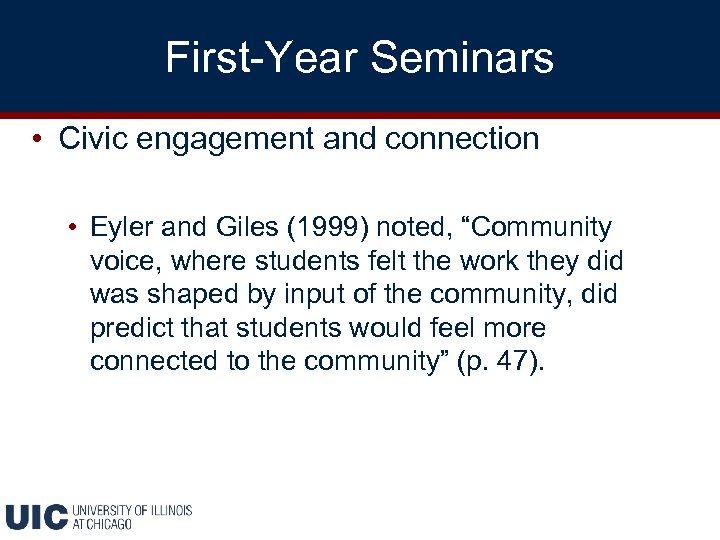 First-Year Seminars

• Civic engagement and connection

• Eyler and Giles (1999) noted, “Community voice, where students felt the work they did was shaped by input of the community, did predict that students would feel more connected to the community” (p. 47).

UIC UNIVERSITY OF ILLINOIS AT CHICAGO